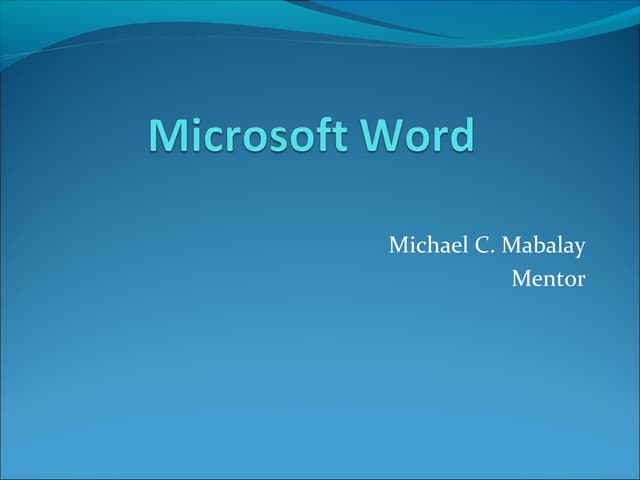 Microsoft Word

Michael C. Mabalay
Mentor